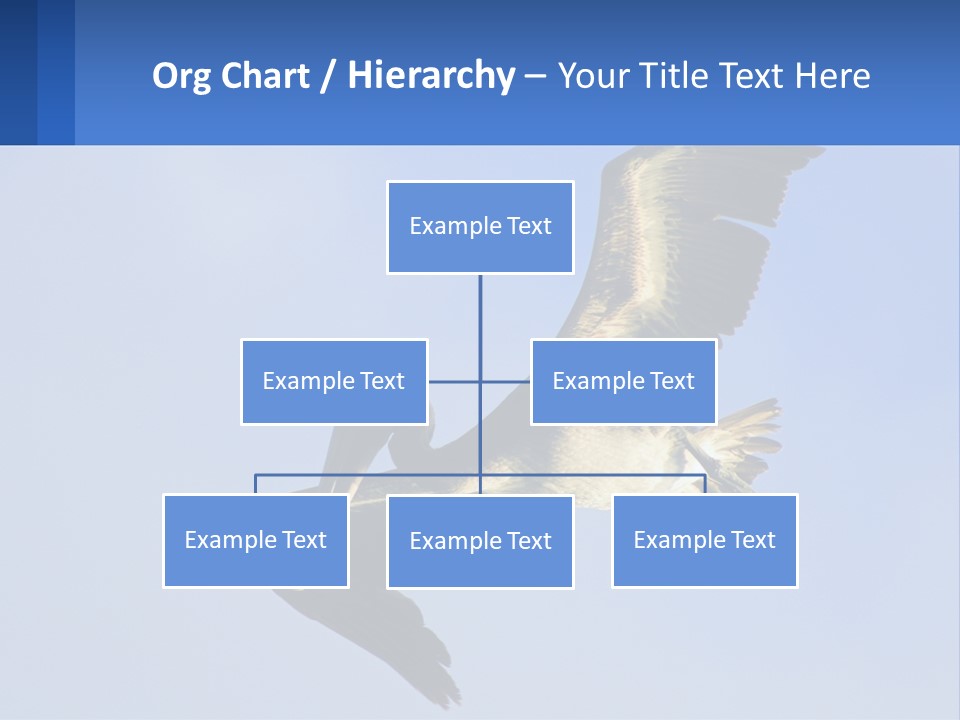 Org Chart / Hierarchy – Your Title Text Here

Example Text

Example Text

Example Text

Example Text

Example Text

Example Text